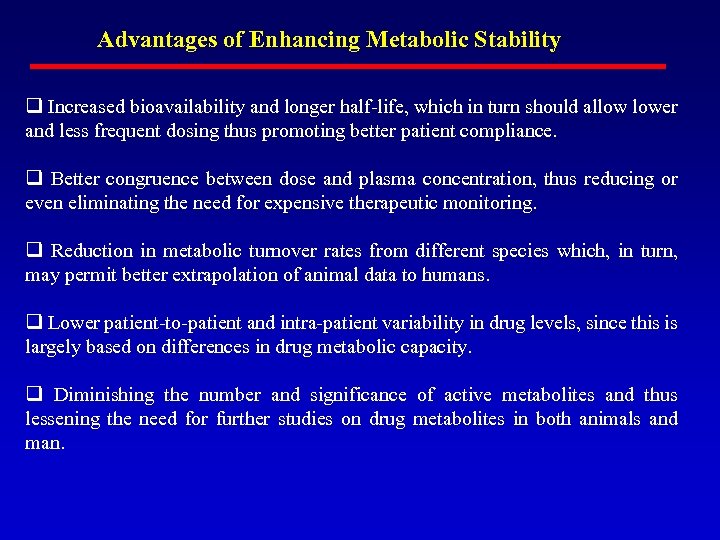 Advantages of Enhancing Metabolic Stability

❑ Increased bioavailability and longer half-life, which in turn should allow lower and less frequent dosing thus promoting better patient compliance.

❑ Better congruence between dose and plasma concentration, thus reducing or even eliminating the need for expensive therapeutic monitoring.

❑ Reduction in metabolic turnover rates from different species which, in turn, may permit better extrapolation of animal data to humans.

❑ Lower patient-to-patient and intra-patient variability in drug levels, since this is largely based on differences in drug metabolic capacity.

❑ Diminishing the number and significance of active metabolites and thus lessening the need for further studies on drug metabolites in both animals and man.